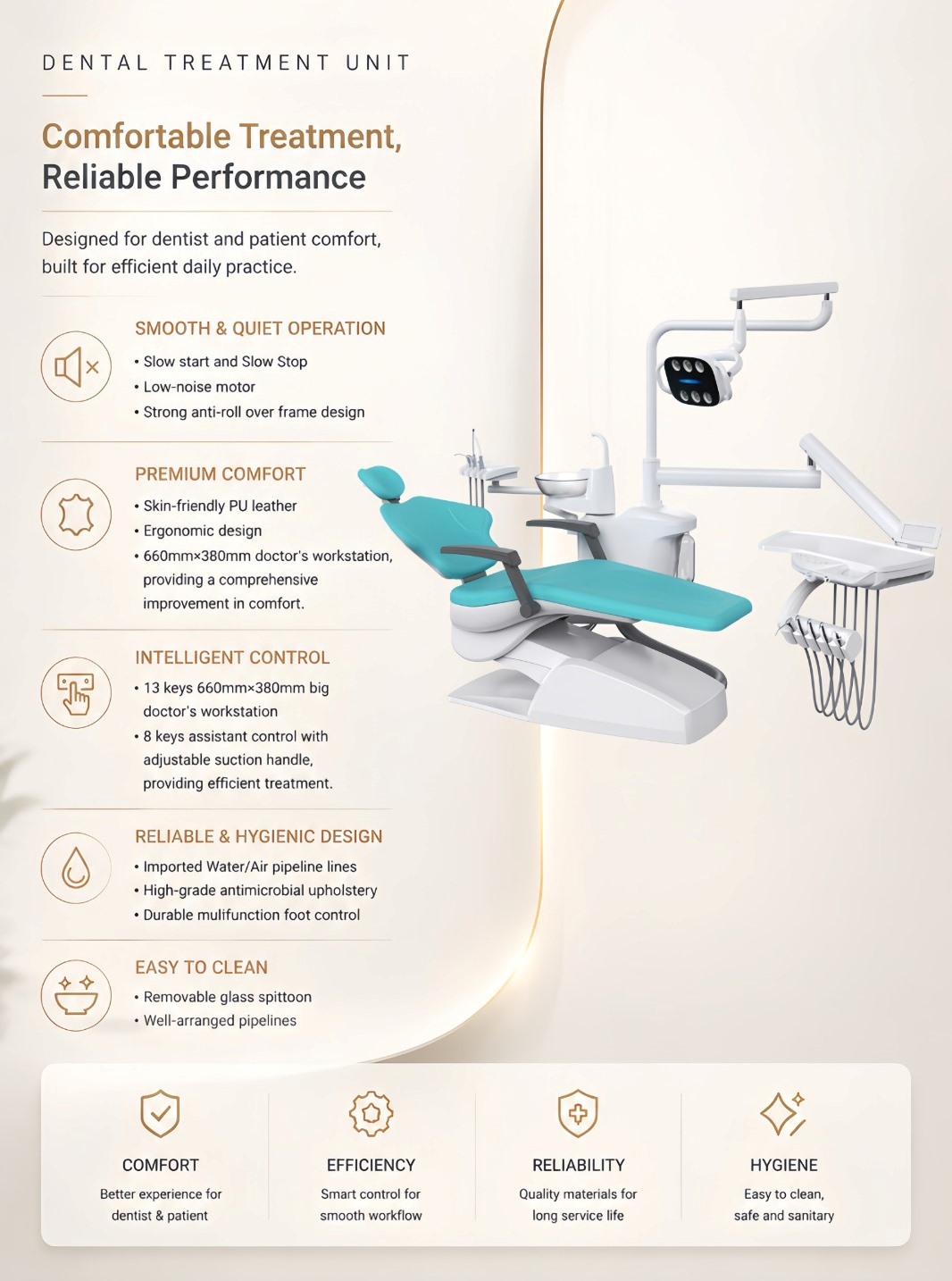 DENTAL TREATMENT UNIT

Comfortable Treatment, Reliable Performance

Designed for dentist and patient comfort, built for efficient daily practice.

SMOOTH & QUIET OPERATION
• Slow start and Slow Stop
• Low-noise motor
• Strong anti-roll over frame design

PREMIUM COMFORT
• Skin-friendly PU leather
• Ergonomic design
• 660mm×380mm doctor's workstation, providing a comprehensive improvement in comfort.

INTELLIGENT CONTROL
• 13 keys 660mm×380mm big doctor's workstation
• 8 keys assistant control with adjustable suction handle, providing efficient treatment.

RELIABLE & HYGIENIC DESIGN
• Imported Water/Air pipeline lines
• High-grade antimicrobial upholstery
• Durable mulifunction foot control

EASY TO CLEAN
• Removable glass spittoon
• Well-arranged pipelines

COMFORT
Better experience for dentist & patient

EFFICIENCY
Smart control for smooth workflow

RELIABILITY
Quality materials for long service life

HYGIENE
Easy to clean, safe and sanitary